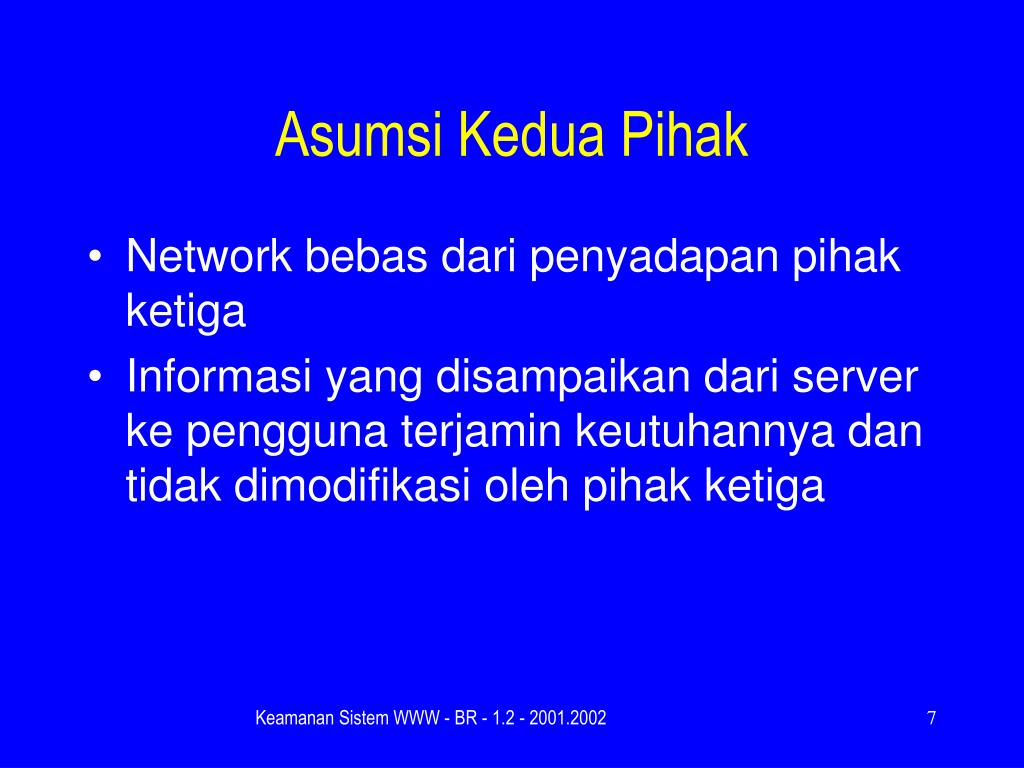 Asumsi Kedua Pihak

• Network bebas dari penyadapan pihak ketiga
• Informasi yang disampaikan dari server ke pengguna terjamin keutuhannya dan tidak dimodifikasi oleh pihak ketiga

Keamanan Sistem WWW - BR - 1.2 - 2001.2002

7